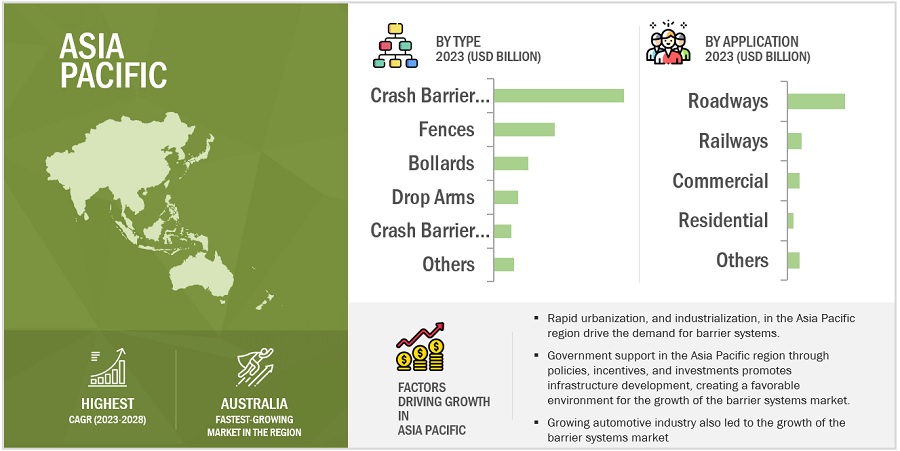 ASIA PACIFIC

HIGHEST
CAGR (2023-2028)

AUSTRALIA
FASTEST-GROWING MARKET IN THE REGION

BY TYPE
2023 (USD BILLION)

Crash Barrier...
Fences
Bollards
Drop Arms
Crash Barrier...
Others

BY APPLICATION
2023 (USD BILLION)

Roadways
Railways
Commercial
Residential
Others

FACTORS DRIVING GROWTH IN ASIA PACIFIC

▪ Rapid urbanization, and industrialization, in the Asia Pacific region drive the demand for barrier systems.

▪ Government support in the Asia Pacific region through policies, incentives, and investments promotes infrastructure development, creating a favorable environment for the growth of the barrier systems market.

▪ Growing automotive industry also led to the growth of the barrier systems market